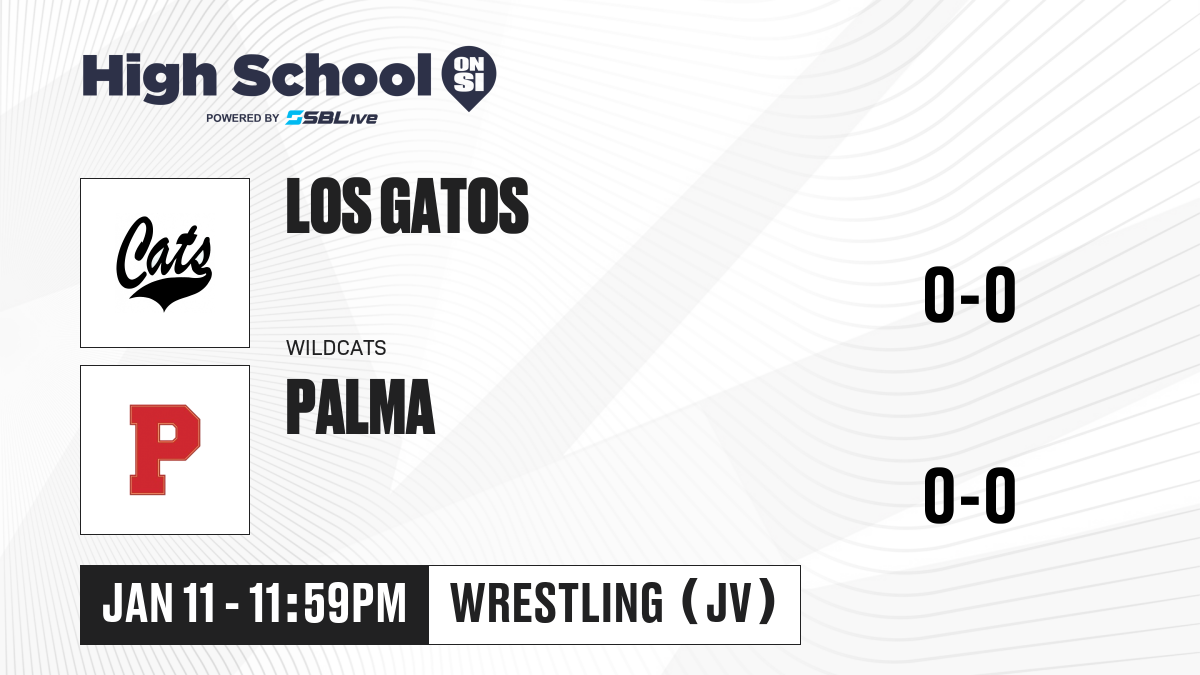 High School ON SI
POWERED BY SBLive

Cats

LOS GATOS

0-0

WILDCATS

P

PALMA

0-0

JAN 11 - 11:59PM

WRESTLING (JV)